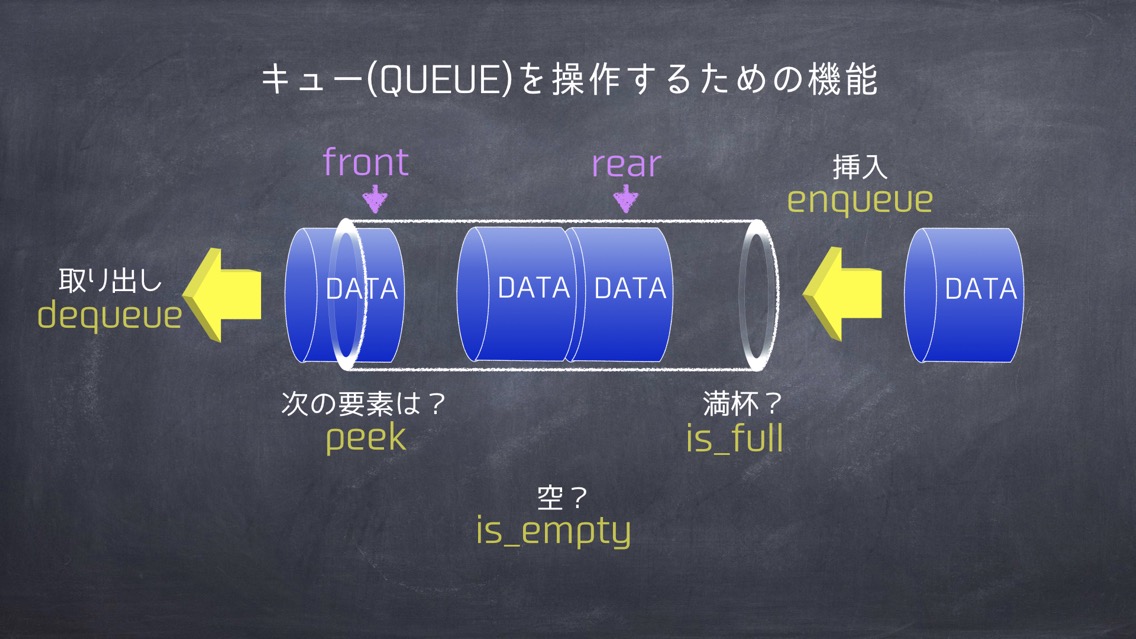 キュー(QUEUE)を操作するための機能

front

rear

挿入
enqueue

取り出し
dequeue

DATA

DATA

DATA

DATA

次の要素は？
peek

満杯？
is_full

空？
is_empty